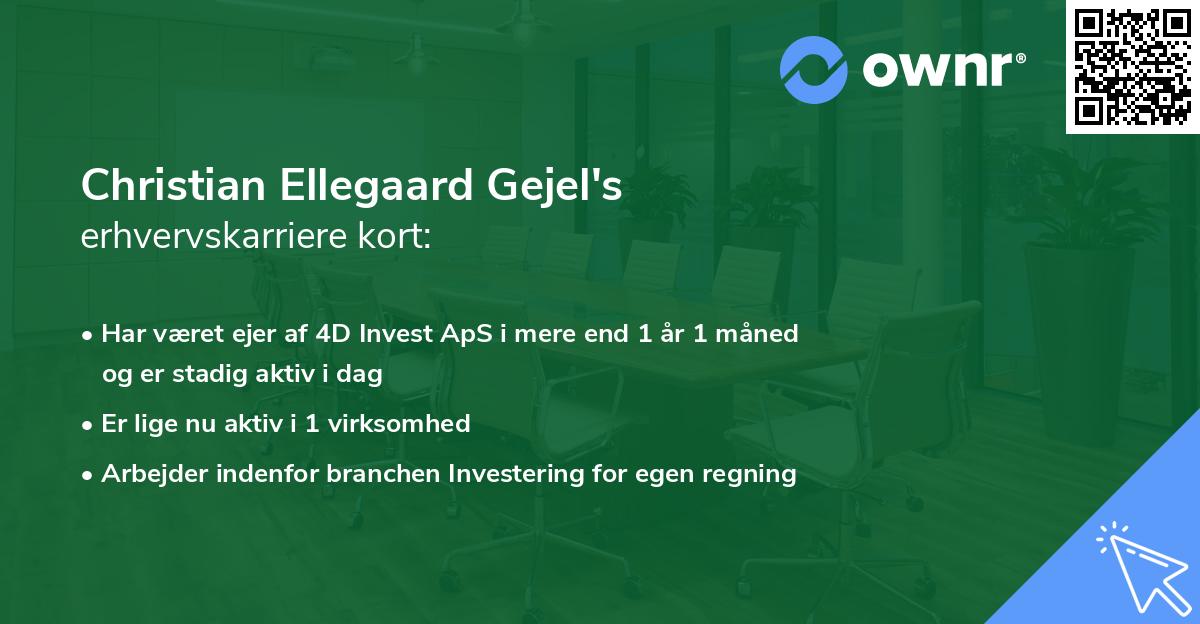 ownr®

Christian Ellegaard Gejel's
erhvervskarriere kort:

• Har været ejer af 4D Invest ApS i mere end 1 år 1 måned og er stadig aktiv i dag
• Er lige nu aktiv i 1 virksomhed
• Arbejder indenfor branchen Investering for egen regning